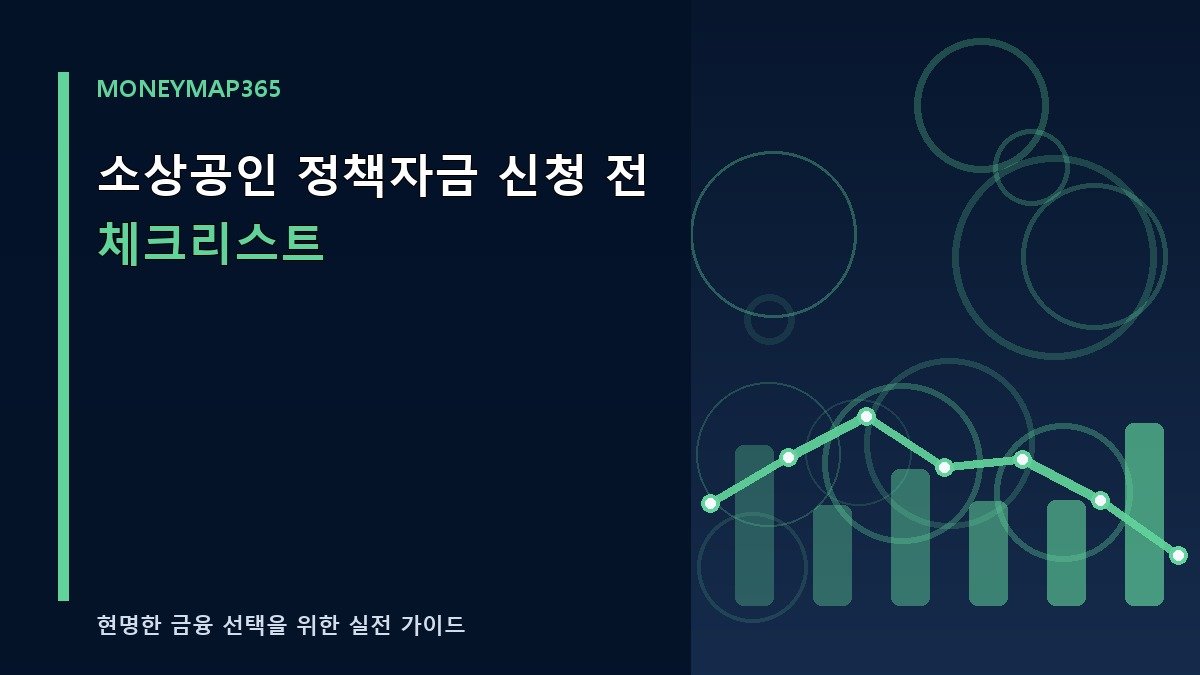 MONEYMAP365

소상공인 정책자금 신청 전
체크리스트

현명한 금융 선택을 위한 실전 가이드